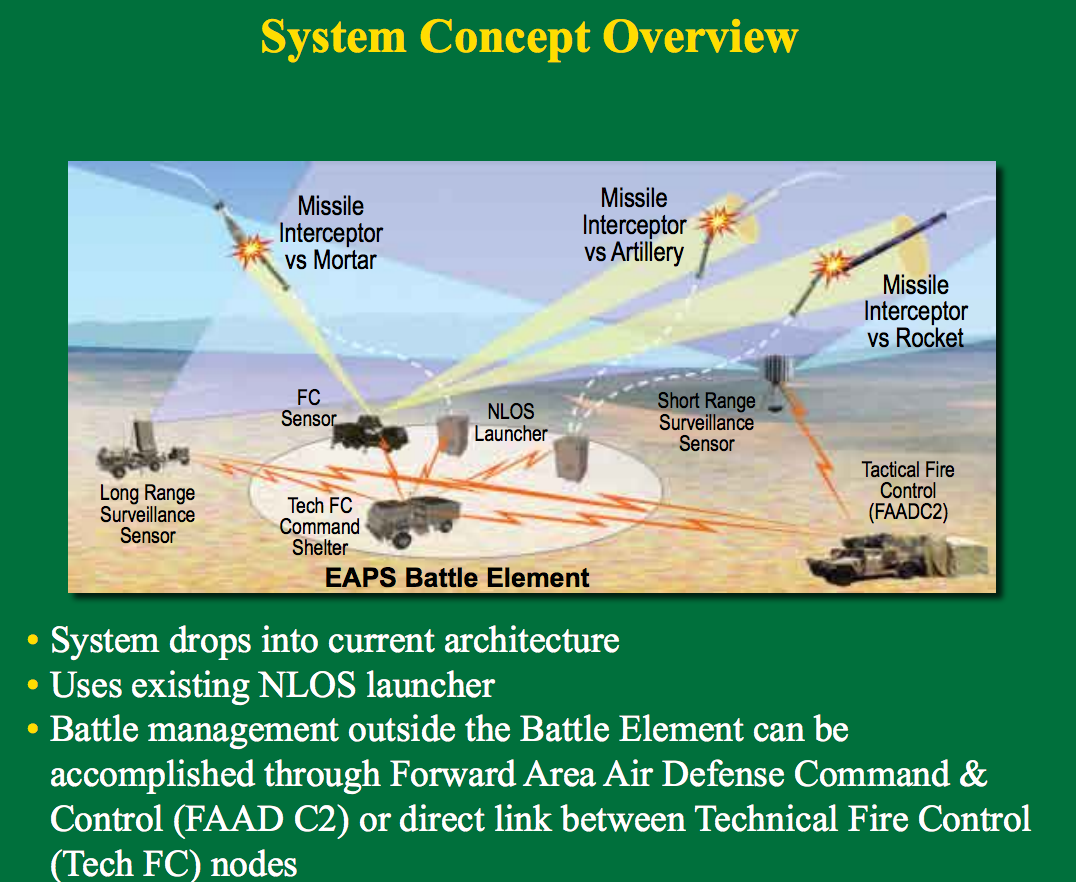 System Concept Overview

Missile Interceptor vs Mortar

Missile Interceptor vs Artillery

Missile Interceptor vs Rocket

FC Sensor

NLOS Launcher

Short Range Surveillance Sensor

Long Range Surveillance Sensor

Tech FC Command Shelter

Tactical Fire Control (FAADC2)

EAPS Battle Element

• System drops into current architecture
• Uses existing NLOS launcher
• Battle management outside the Battle Element can be accomplished through Forward Area Air Defense Command & Control (FAAD C2) or direct link between Technical Fire Control (Tech FC) nodes